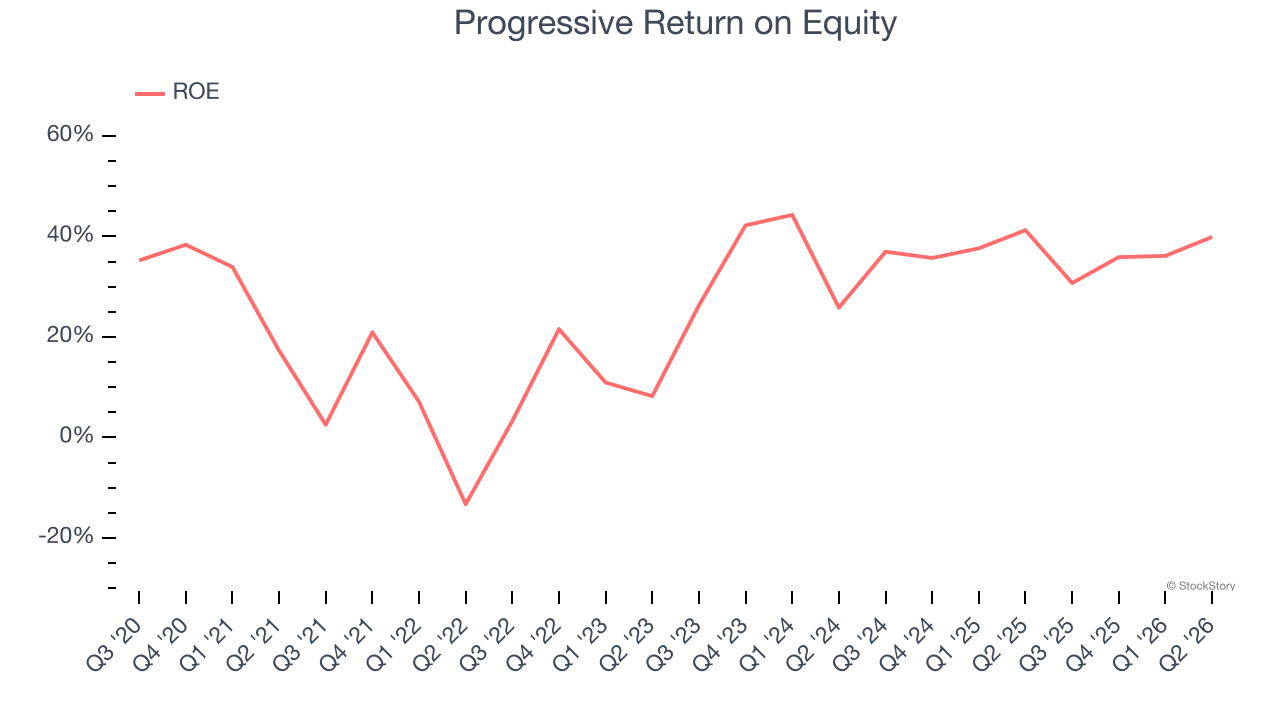 Progressive Return on Equity

ROE

60%
40%
20%
0%
-20%

© StockStory

Q3 '20 Q4 '20 Q1 '21 Q2 '21 Q3 '21 Q4 '21 Q1 '22 Q2 '22 Q3 '22 Q4 '22 Q1 '23 Q2 '23 Q3 '23 Q4 '23 Q1 '24 Q2 '24 Q3 '24 Q4 '24 Q1 '25 Q2 '25 Q3 '25 Q4 '25 Q1 '26 Q2 '26